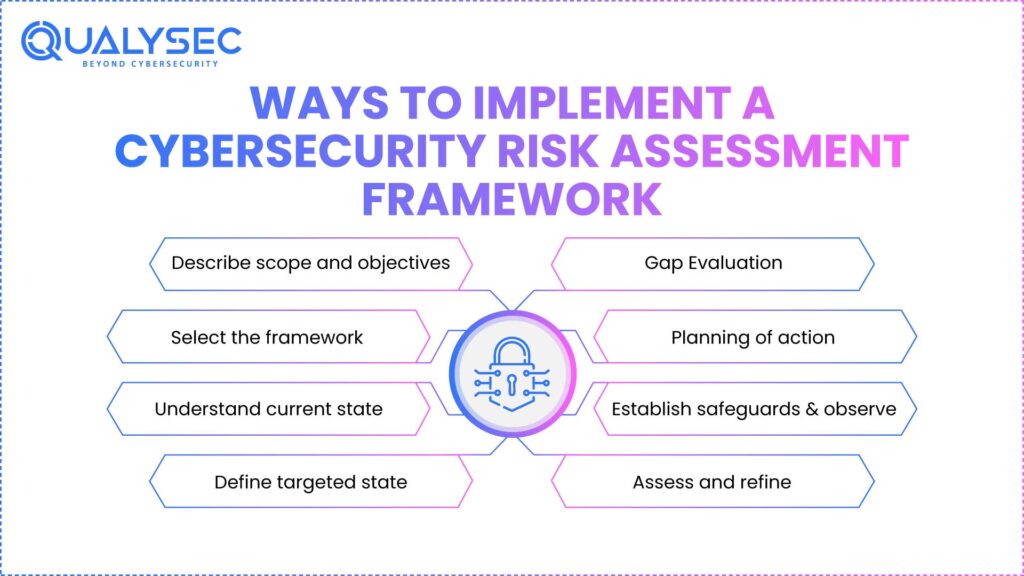 QUALYSEC
BEYOND CYBERSECURITY

WAYS TO IMPLEMENT A CYBERSECURITY RISK ASSESSMENT FRAMEWORK

Describe scope and objectives

Select the framework

Understand current state

Define targeted state

Gap Evaluation

Planning of action

Establish safeguards & observe

Assess and refine